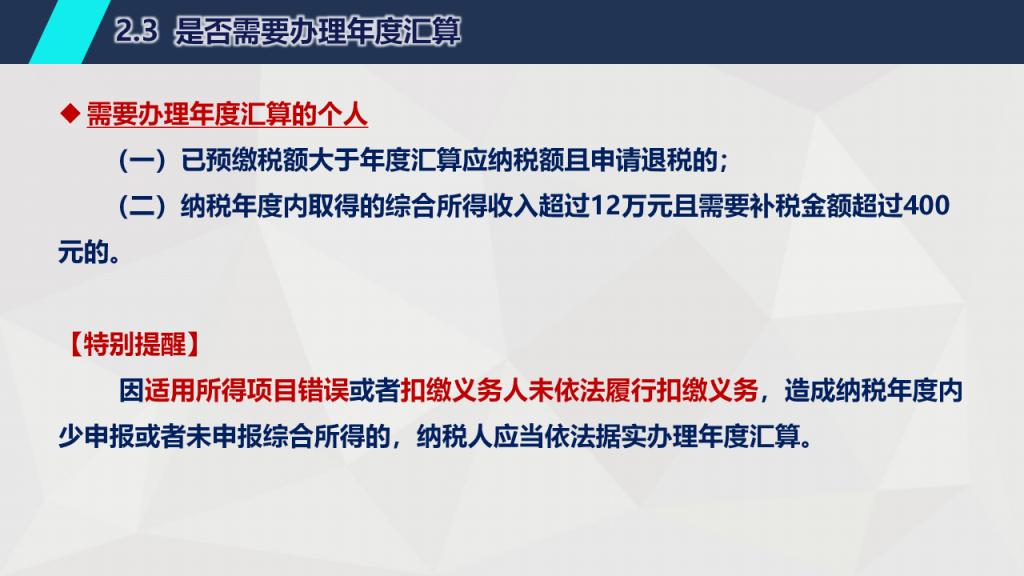 2.3 是否需要办理年度汇算

◆ 需要办理年度汇算的个人

（一）已预缴税额大于年度汇算应纳税额且申请退税的；

（二）纳税年度内取得的综合所得收入超过12万元且需要补税金额超过400元的。

【特别提醒】

因适用所得项目错误或者扣缴义务人未依法履行扣缴义务，造成纳税年度内少申报或者未申报综合所得的，纳税人应当依法据实办理年度汇算。